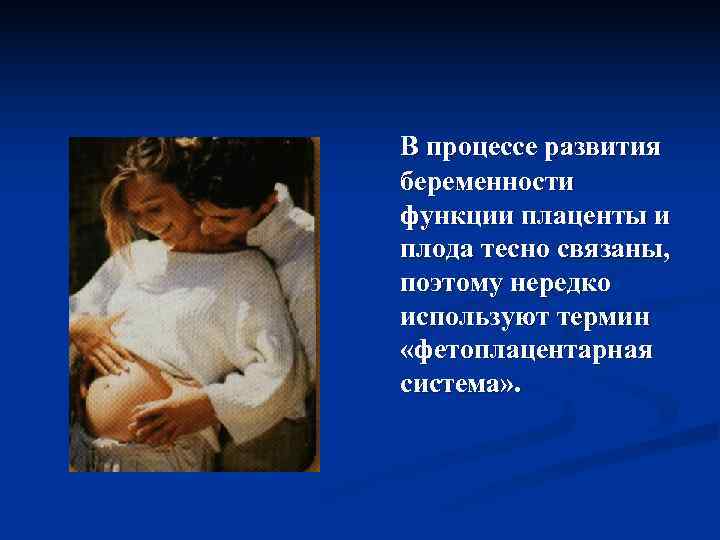 В процессе развития беременности функции плаценты и плода тесно связаны, поэтому нередко используют термин «фетоплацентарная система».